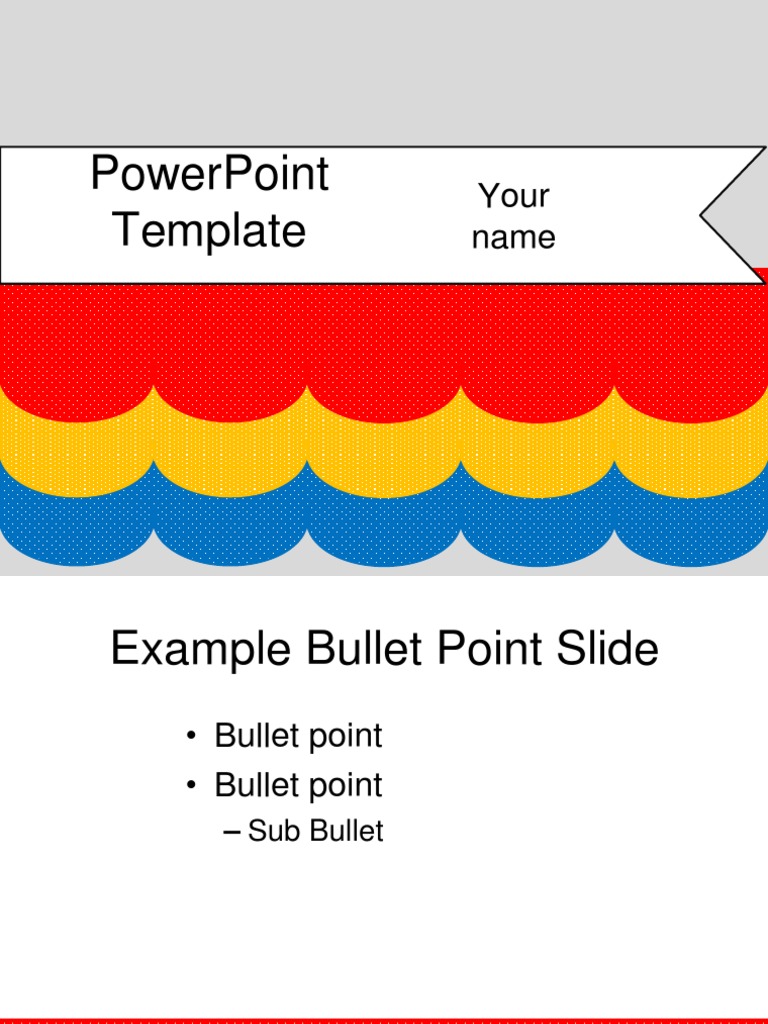 PowerPoint Template

Your name

Example Bullet Point Slide

• Bullet point
• Bullet point
– Sub Bullet